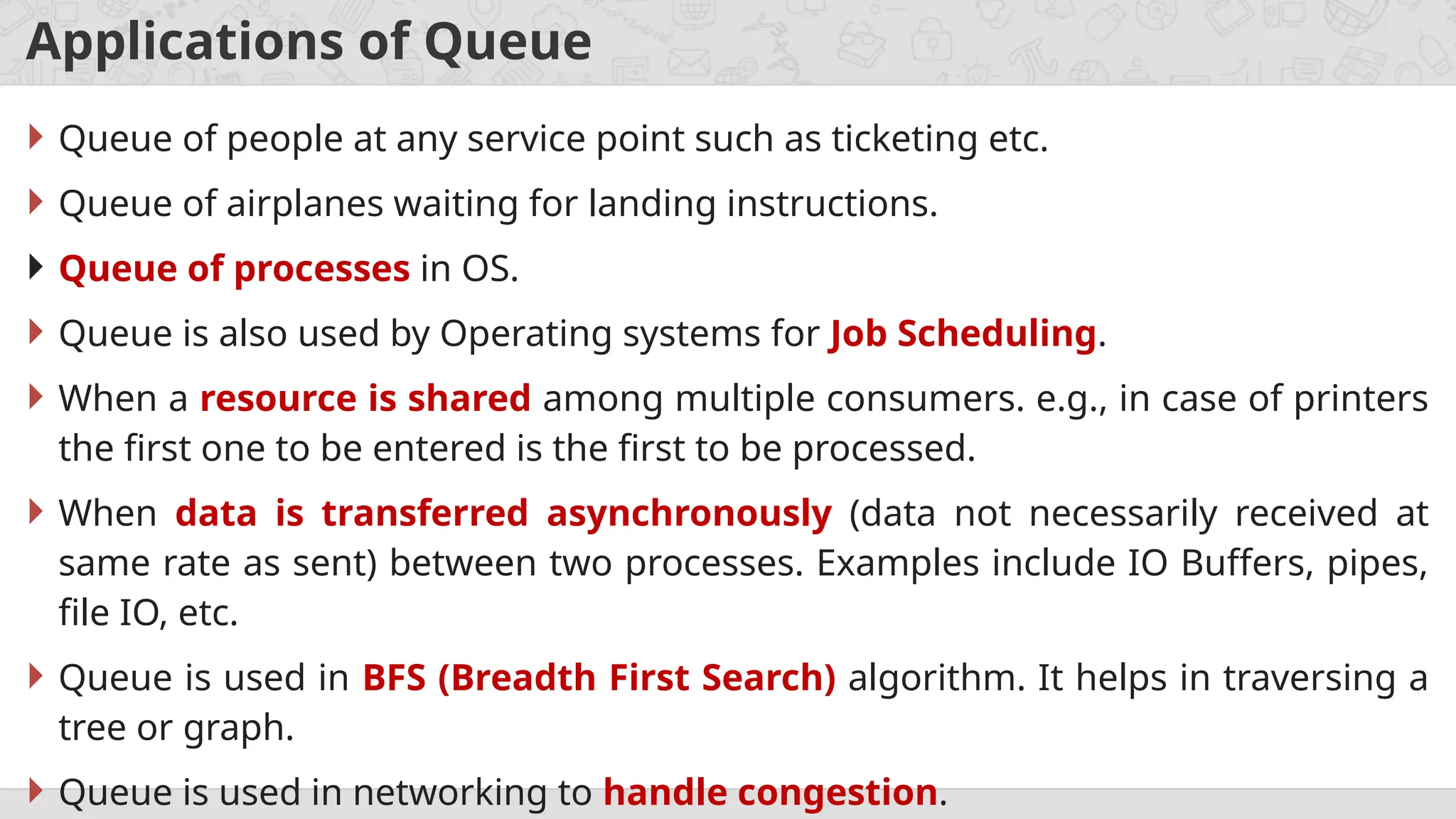 Applications of Queue

Queue of people at any service point such as ticketing etc.

Queue of airplanes waiting for landing instructions.

Queue of processes in OS.

Queue is also used by Operating systems for Job Scheduling.

When a resource is shared among multiple consumers. e.g., in case of printers the first one to be entered is the first to be processed.

When data is transferred asynchronously (data not necessarily received at same rate as sent) between two processes. Examples include IO Buffers, pipes, file IO, etc.

Queue is used in BFS (Breadth First Search) algorithm. It helps in traversing a tree or graph.

Queue is used in networking to handle congestion.